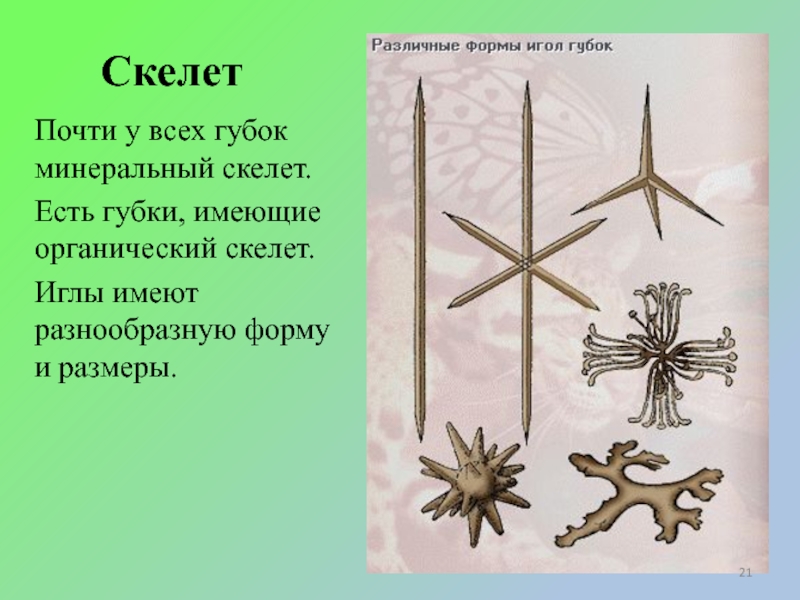 Скелет

Почти у всех губок минеральный скелет.

Есть губки, имеющие органический скелет.

Иглы имеют разнообразную форму и размеры.

Различные формы игол губок

21